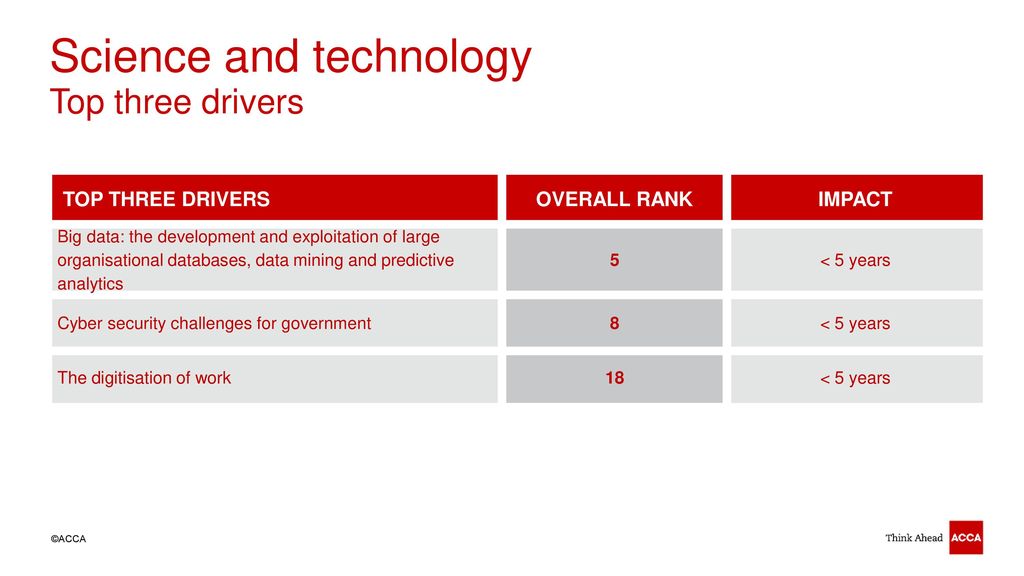 Science and technology
Top three drivers

| TOP THREE DRIVERS | OVERALL RANK | IMPACT |
|---|---|---|
| Big data: the development and exploitation of large organisational databases, data mining and predictive analytics | 5 | < 5 years |
| Cyber security challenges for government | 8 | < 5 years |
| The digitisation of work | 18 | < 5 years |

©ACCA

Think Ahead ACCA